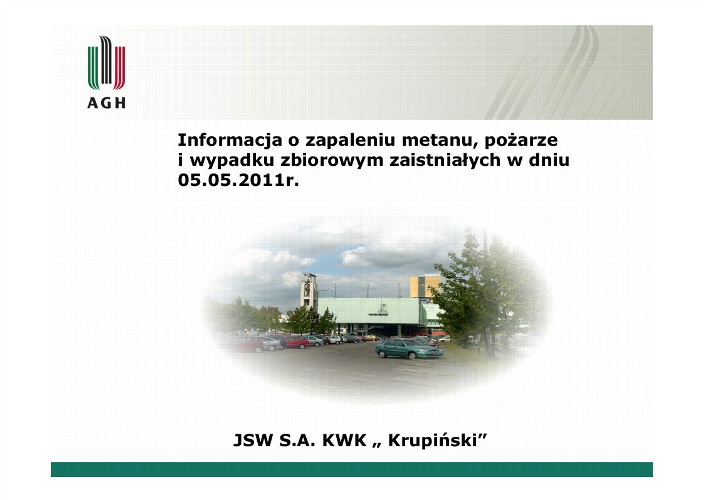 AGH

Informacja o zapaleniu metanu, pożarze i wypadku zbiorowym zaistniałych w dniu 05.05.2011r.

JSW S.A. KWK „ Krupiński”